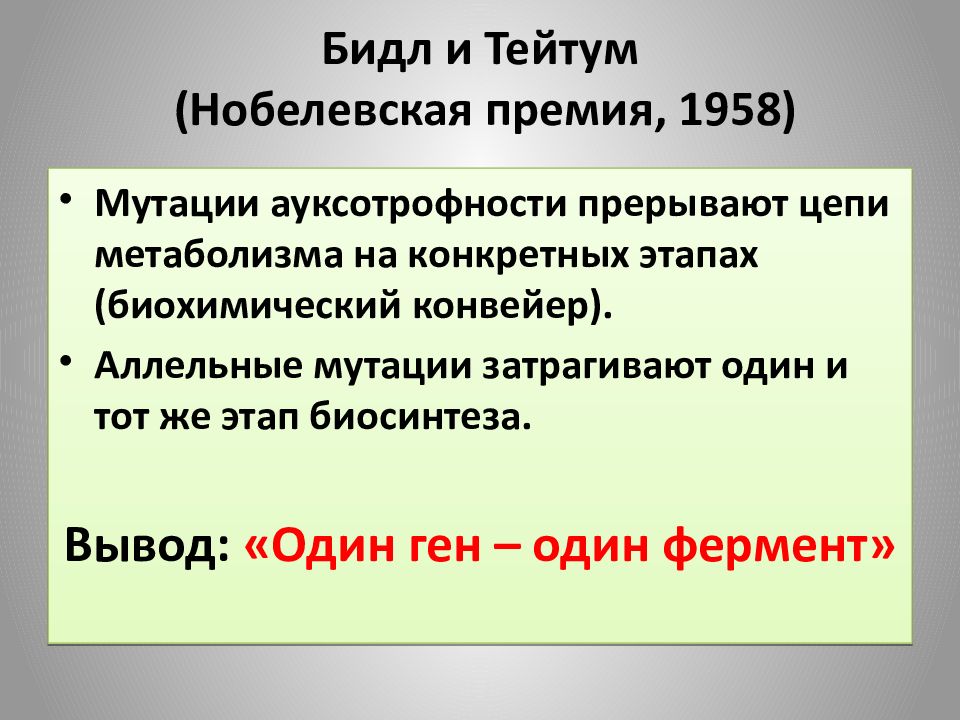 Бидл и Тейтум
(Нобелевская премия, 1958)

• Мутации ауксотрофности прерывают цепи метаболизма на конкретных этапах (биохимический конвейер).
• Аллельные мутации затрагивают один и тот же этап биосинтеза.

Вывод: «Один ген – один фермент»